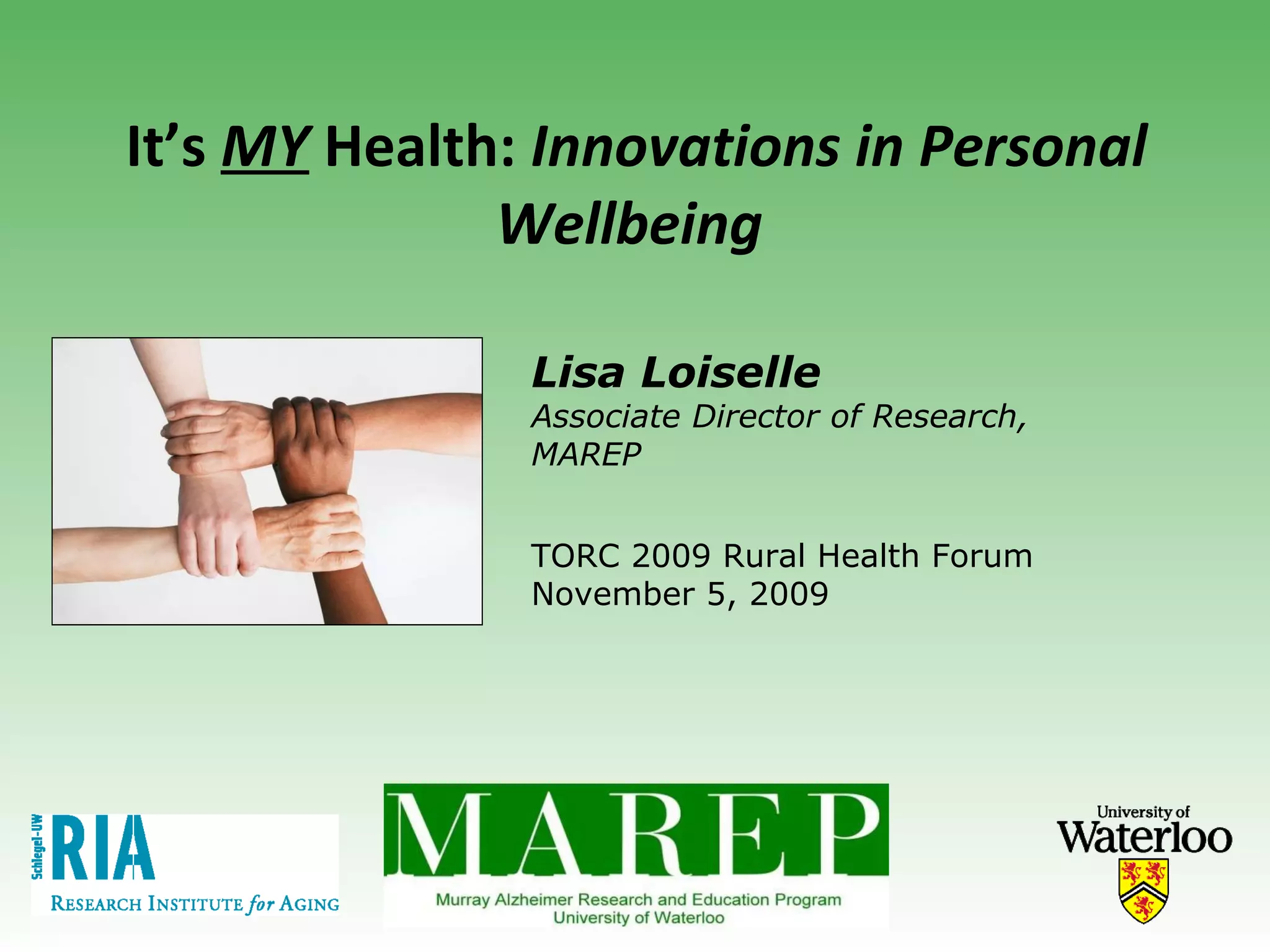 It's MY Health: Innovations in Personal Wellbeing

Lisa Loiselle
Associate Director of Research, MAREP

TORC 2009 Rural Health Forum
November 5, 2009

Schlegel-UW
RIA
RESEARCH INSTITUTE for AGING

MAREP
Murray Alzheimer Research and Education Program
University of Waterloo

University of
Waterloo